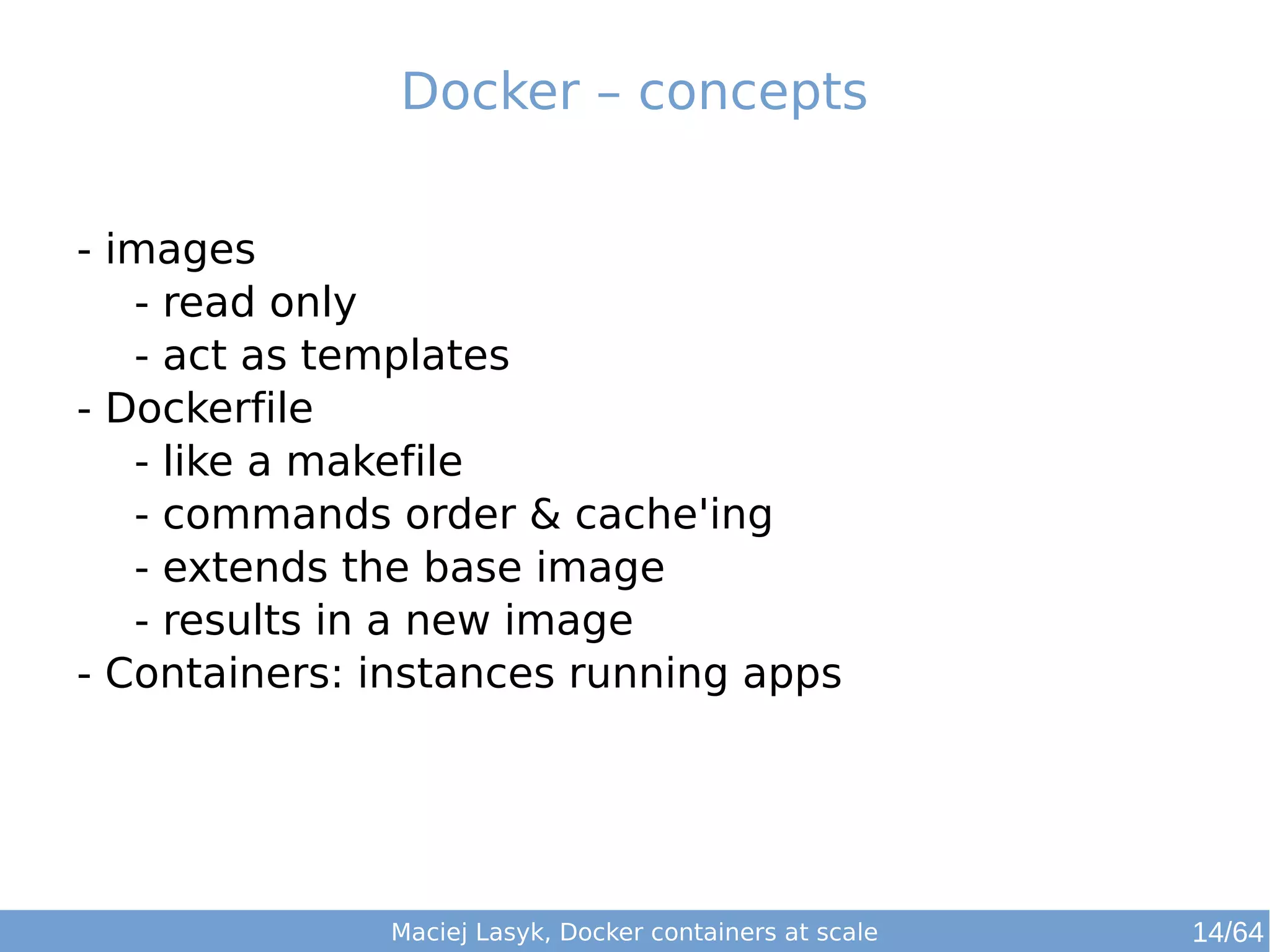 Docker – concepts

- images
  - read only
  - act as templates
- Dockerfile
  - like a makefile
  - commands order & cache'ing
  - extends the base image
  - results in a new image
- Containers: instances running apps

Maciej Lasyk, Docker containers at scale

14/64